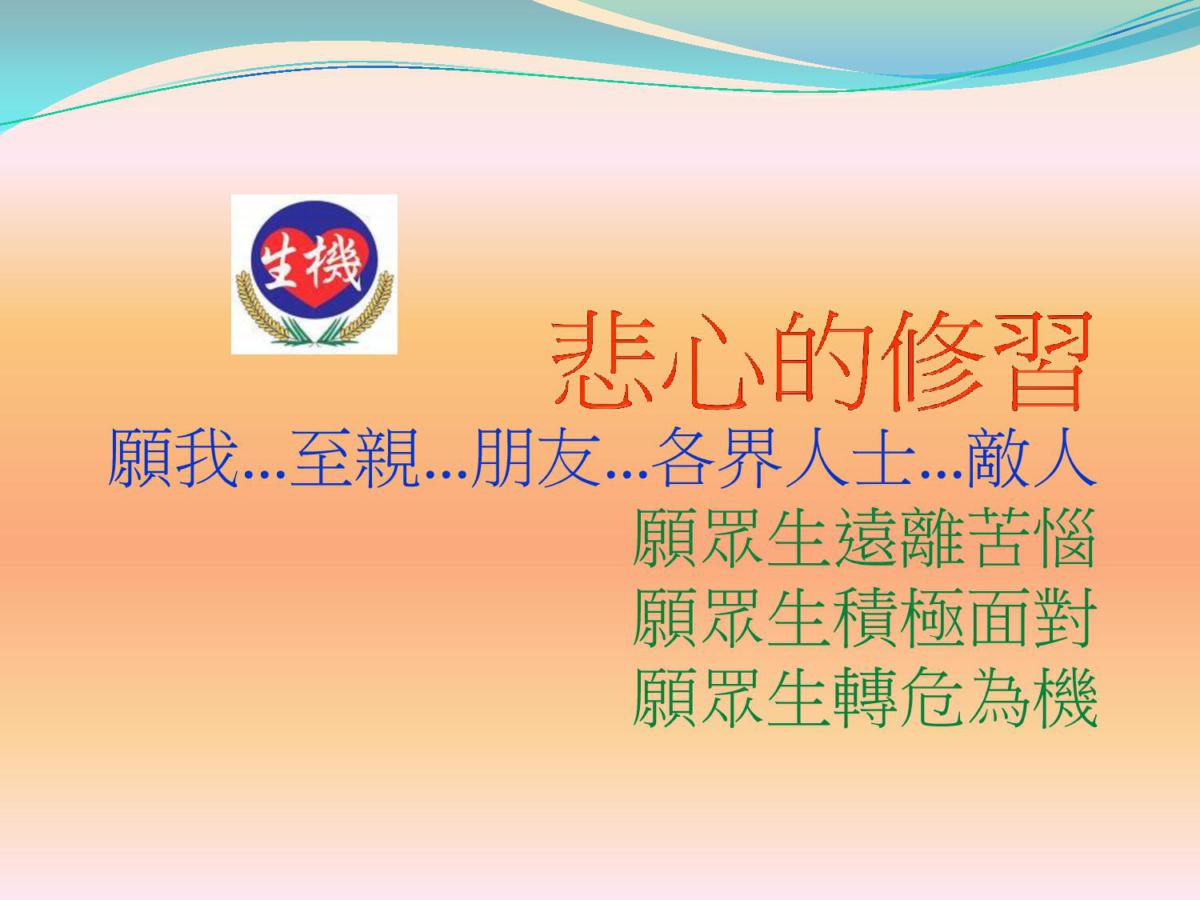 生機

悲心的修習

願我...至親...朋友...各界人士...敵人

願眾生遠離苦惱
願眾生積極面對
願眾生轉危為機